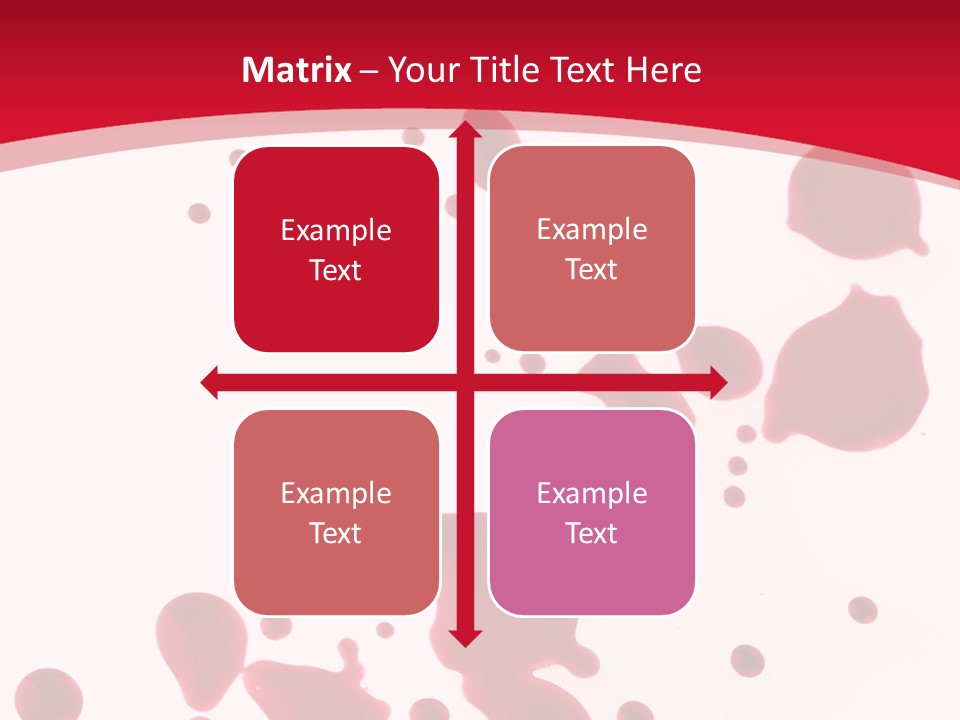 Matrix – Your Title Text Here

Example Text

Example Text

Example Text

Example Text